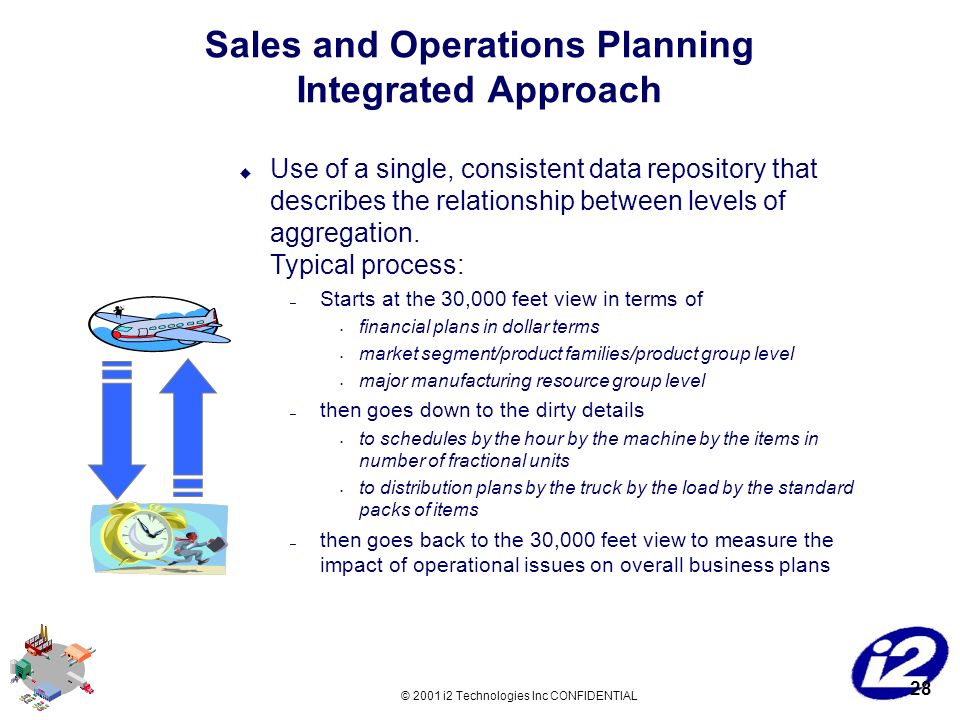 Sales and Operations Planning
Integrated Approach

◆ Use of a single, consistent data repository that describes the relationship between levels of aggregation.
Typical process:

– Starts at the 30,000 feet view in terms of
• financial plans in dollar terms
• market segment/product families/product group level
• major manufacturing resource group level

– then goes down to the dirty details
• to schedules by the hour by the machine by the items in number of fractional units
• to distribution plans by the truck by the load by the standard packs of items

– then goes back to the 30,000 feet view to measure the impact of operational issues on overall business plans

© 2001 i2 Technologies Inc CONFIDENTIAL

i2

28